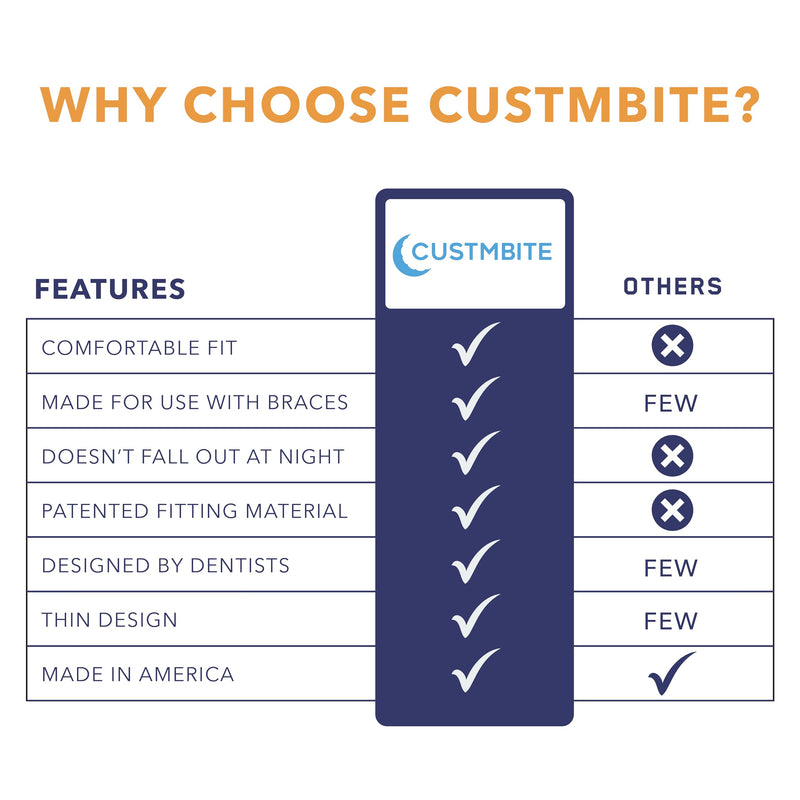 WHY CHOOSE CUSTMBITE?

| FEATURES | CUSTMBITE | OTHERS |
|---|---|---|
| COMFORTABLE FIT | ✓ | ✗ |
| MADE FOR USE WITH BRACES | ✓ | FEW |
| DOESN'T FALL OUT AT NIGHT | ✓ | ✗ |
| PATENTED FITTING MATERIAL | ✓ | ✗ |
| DESIGNED BY DENTISTS | ✓ | FEW |
| THIN DESIGN | ✓ | FEW |
| MADE IN AMERICA | ✓ | ✓ |